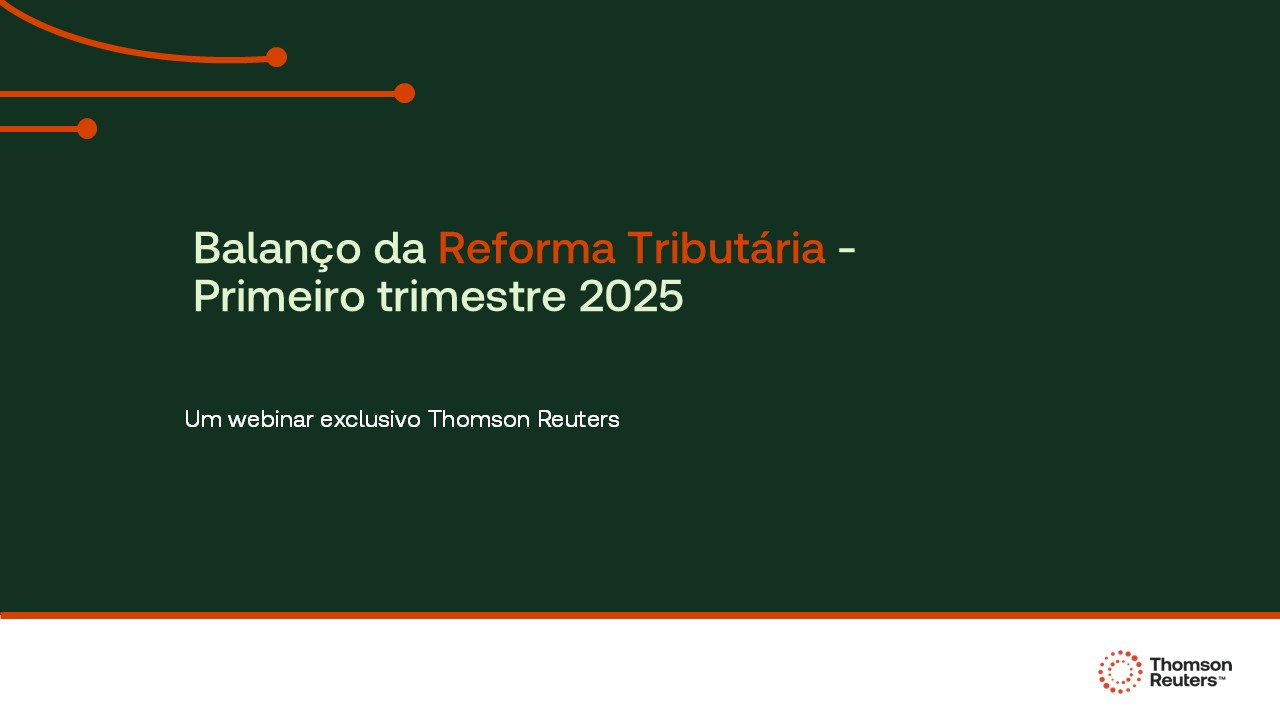 Balanço da Reforma Tributária - Primeiro trimestre 2025

Um webinar exclusivo Thomson Reuters

Thomson Reuters™